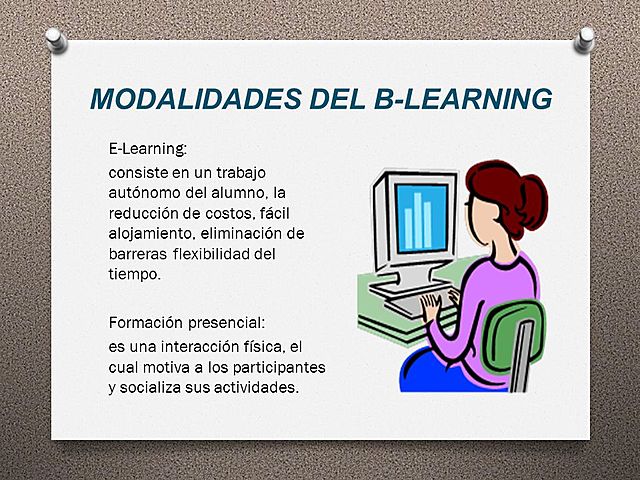 MODALIDADES DEL B-LEARNING

E-Learning:
consiste en un trabajo autónomo del alumno, la reducción de costos, fácil alojamiento, eliminación de barreras flexibilidad del tiempo.

Formación presencial:
es una interacción física, el cual motiva a los participantes y socializa sus actividades.